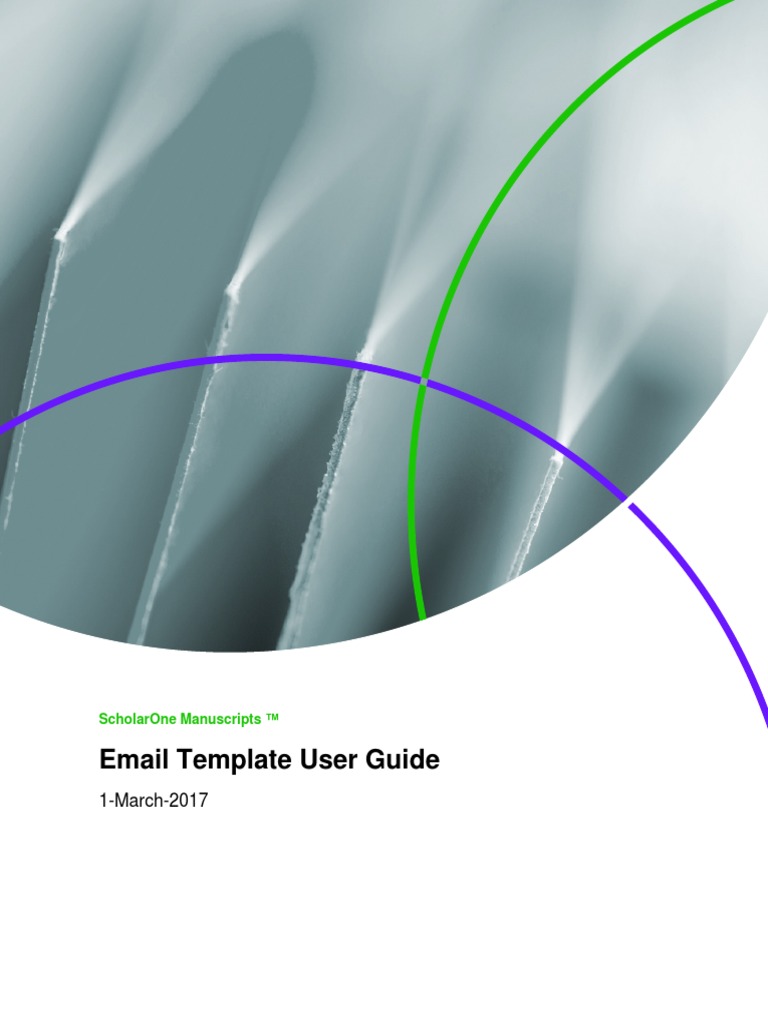 ScholarOne Manuscripts ™

Email Template User Guide

1-March-2017